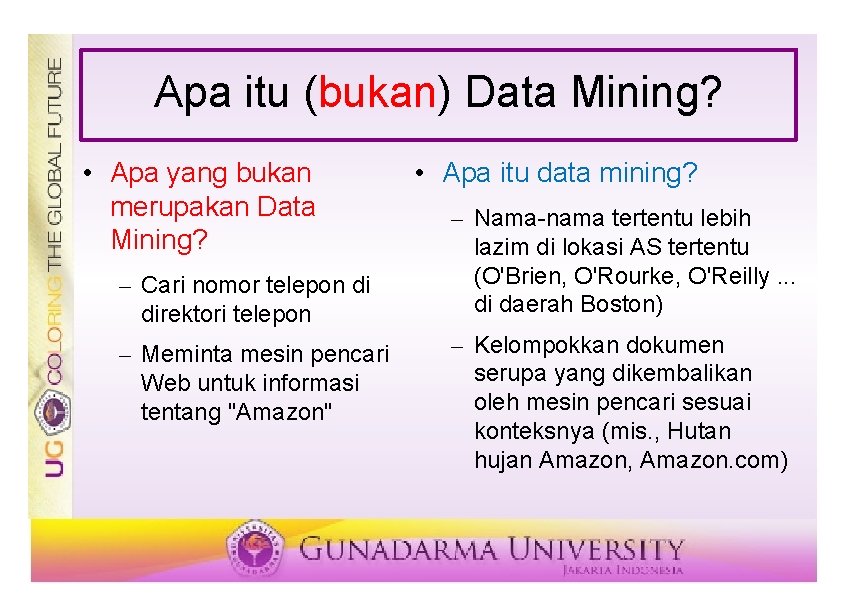 UG COLORING THE GLOBAL FUTURE

Apa itu (bukan) Data Mining?

• Apa yang bukan merupakan Data Mining?
– Cari nomor telepon di direktori telepon
– Meminta mesin pencari Web untuk informasi tentang "Amazon"

• Apa itu data mining?
– Nama-nama tertentu lebih lazim di lokasi AS tertentu (O'Brien, O'Rourke, O'Reilly ... di daerah Boston)
– Kelompokkan dokumen serupa yang dikembalikan oleh mesin pencari sesuai konteksnya (mis., Hutan hujan Amazon, Amazon.com)

GUNADARMA UNIVERSITY
JAKARTA INDONESIA